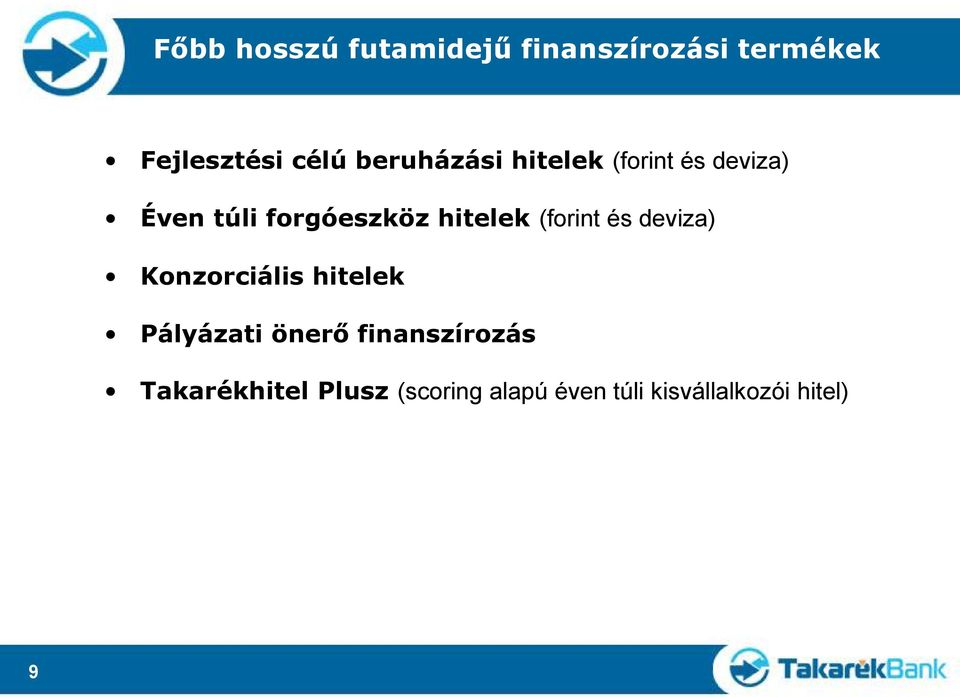 Főbb hosszú futamidejű finanszírozási termékek

• Fejlesztési célú beruházási hitelek (forint és deviza)

• Éven túli forgóeszköz hitelek (forint és deviza)

• Konzorciális hitelek

• Pályázati önerő finanszírozás

• Takarékhitel Plusz (scoring alapú éven túli kisvállalkozói hitel)

9

TakarékBank